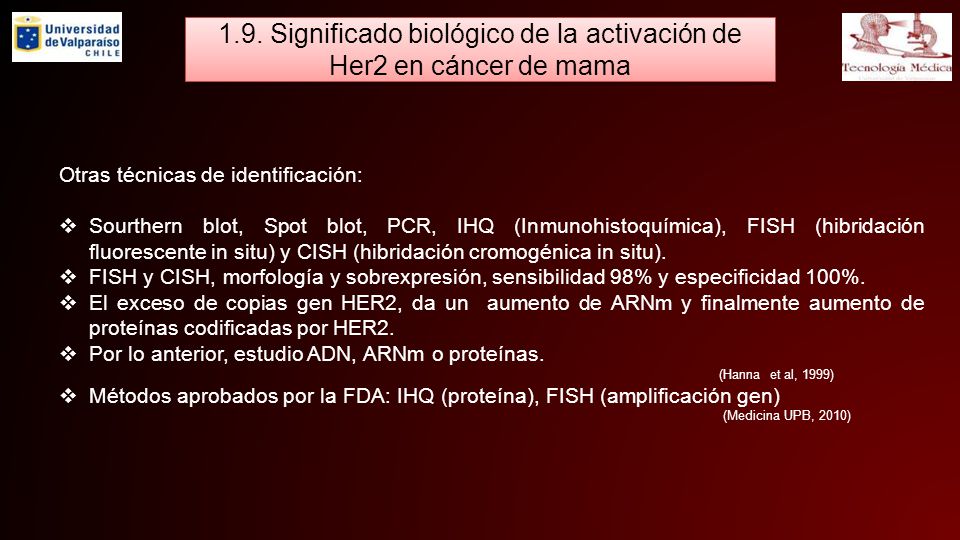 Universidad de Valparaíso CHILE

1.9. Significado biológico de la activación de Her2 en cáncer de mama

Tecnología Médica

Otras técnicas de identificación:

❖ Sourthern blot, Spot blot, PCR, IHQ (Inmunohistoquímica), FISH (hibridación fluorescente in situ) y CISH (hibridación cromogénica in situ).
❖ FISH y CISH, morfología y sobrexpresión, sensibilidad 98% y especificidad 100%.
❖ El exceso de copias gen HER2, da un aumento de ARNm y finalmente aumento de proteínas codificadas por HER2.
❖ Por lo anterior, estudio ADN, ARNm o proteínas.
(Hanna et al, 1999)
❖ Métodos aprobados por la FDA: IHQ (proteína), FISH (amplificación gen)
(Medicina UPB, 2010)